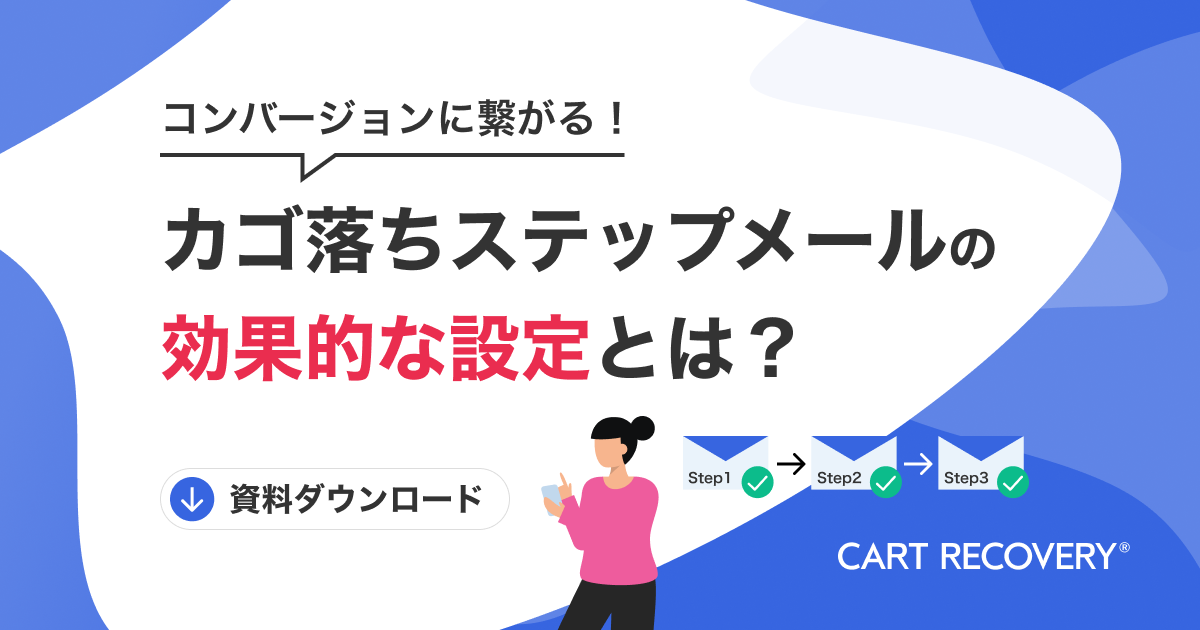 コンバージョンに繋がる！

カゴ落ちステップメールの効果的な設定とは？

資料ダウンロード

Step1 → Step2 → Step3

CART RECOVERY®